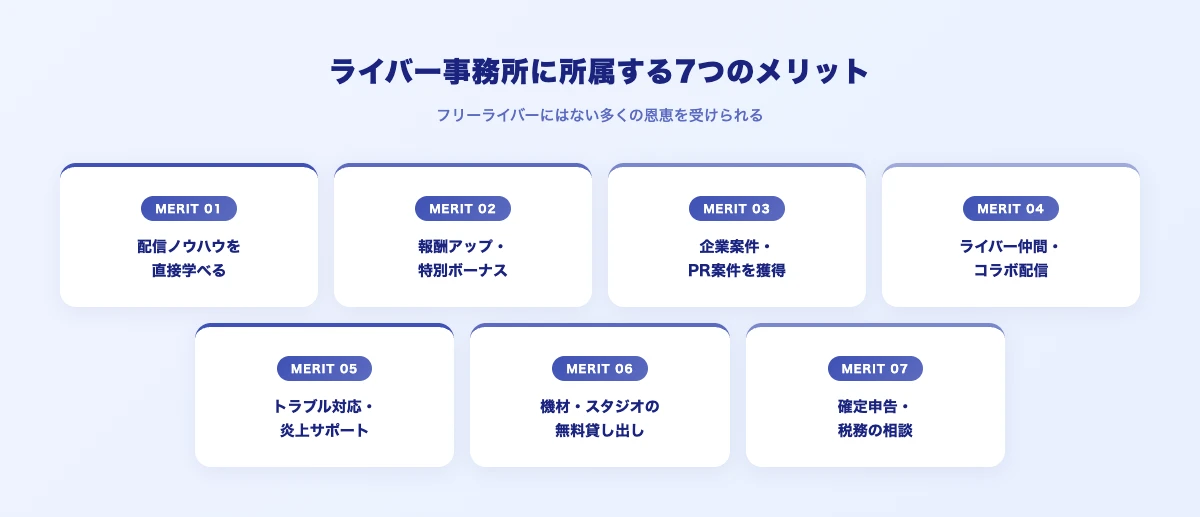 ライバー事務所に所属する7つのメリット

フリーライバーにはない多くの恩恵を受けられる

MERIT 01
配信ノウハウを直接学べる

MERIT 02
報酬アップ・特別ボーナス

MERIT 03
企業案件・PR案件を獲得

MERIT 04
ライバー仲間・コラボ配信

MERIT 05
トラブル対応・炎上サポート

MERIT 06
機材・スタジオの無料貸し出し

MERIT 07
確定申告・税務の相談